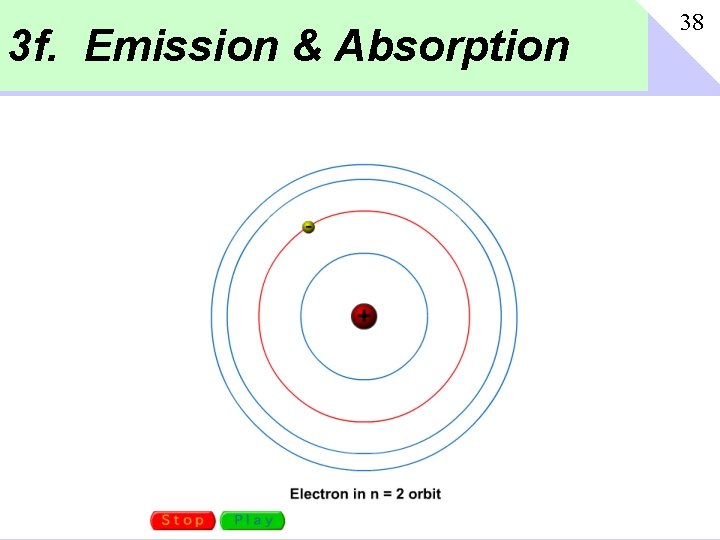 3f. Emission & Absorption

38

-

+

Electron in n = 2 orbit

Stop

Play